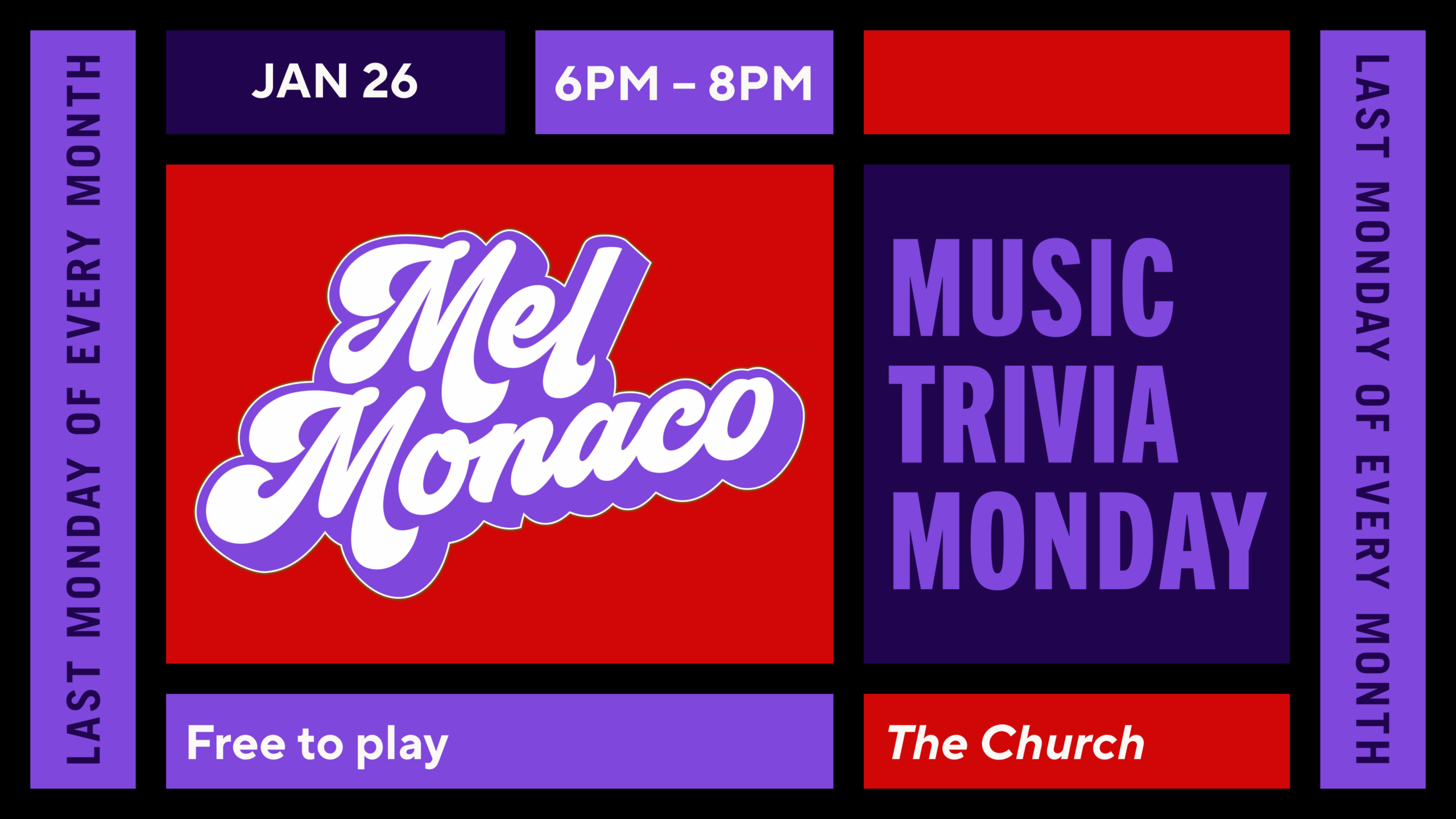 LAST MONDAY OF EVERY MONTH

JAN 26

6PM – 8PM

Mel Monaco

MUSIC TRIVIA MONDAY

Free to play

The Church

LAST MONDAY OF EVERY MONTH